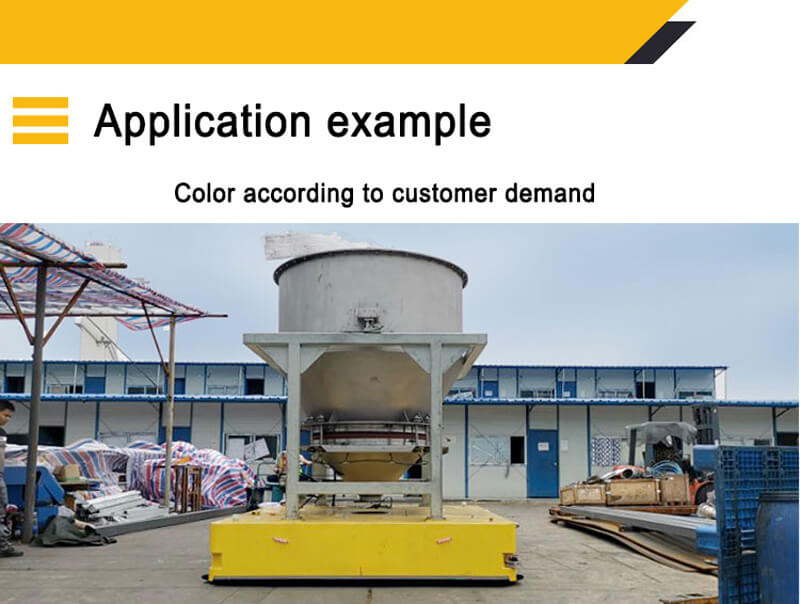 Application example

Color according to customer demand